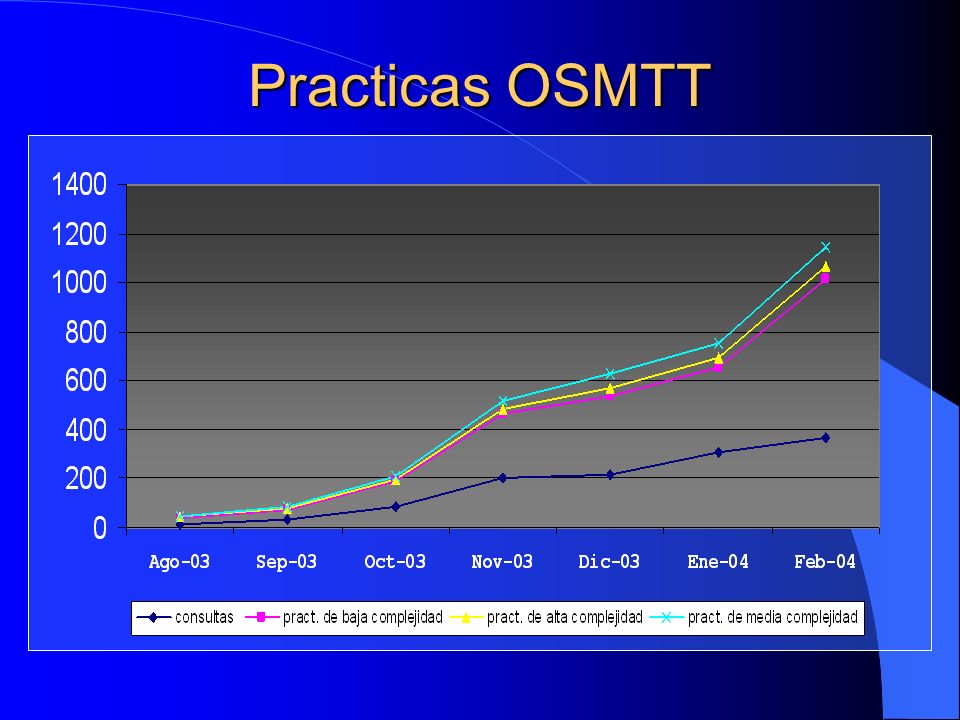 Practicas OSMTT

1400
1200
1000
800
600
400
200
0

Ago-03 Sep-03 Oct-03 Nov-03 Dic-03 Ene-04 Feb-04

consultas
pract. de baja complejidad
pract. de alta complejidad
pract. de media complejidad